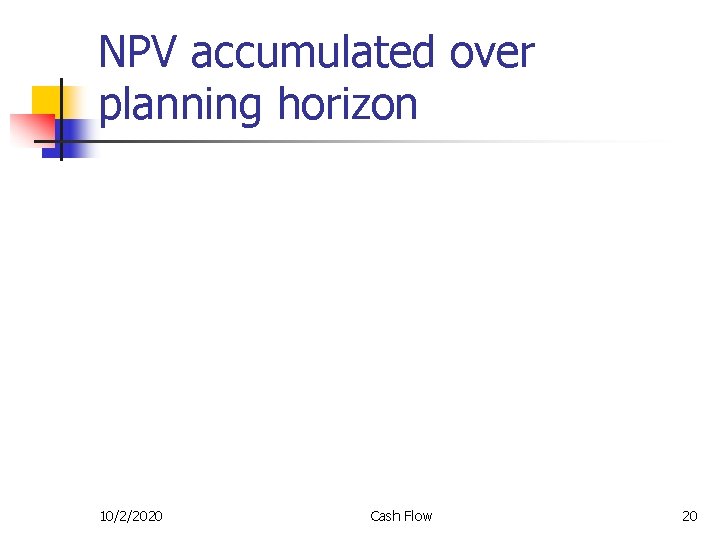 NPV accumulated over planning horizon

10/2/2020

Cash Flow

20